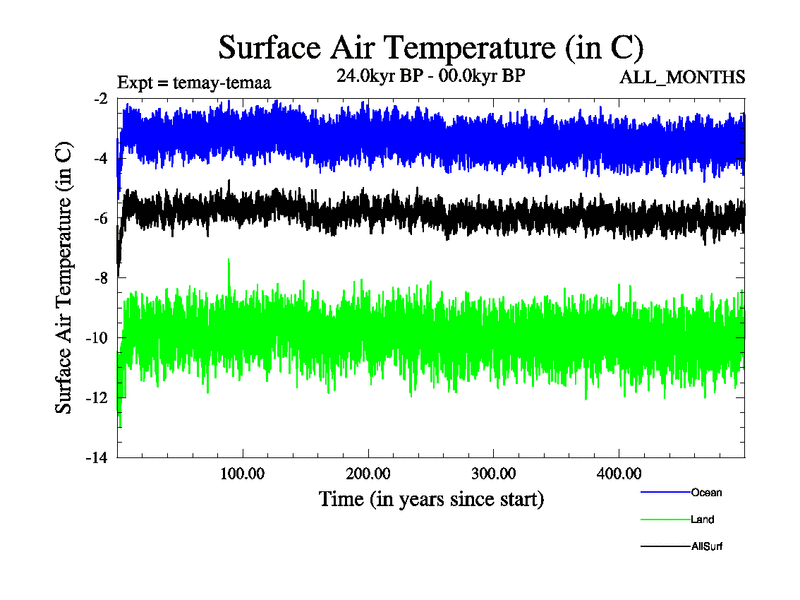 Surface Air Temperature (in C)

Expt = temay-temaa

24.0kyr BP - 00.0kyr BP

ALL_MONTHS

Surface Air Temperature (in C)

-2
-4
-6
-8
-10
-12
-14

100.00
200.00
300.00
400.00

Time (in years since start)

Ocean
Land
AllSurf